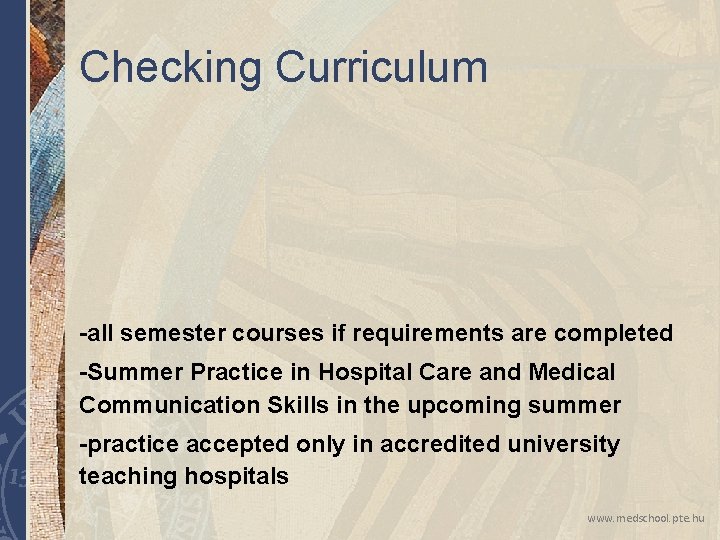 Checking Curriculum

-all semester courses if requirements are completed

-Summer Practice in Hospital Care and Medical Communication Skills in the upcoming summer

-practice accepted only in accredited university teaching hospitals

www.medschool.pte.hu